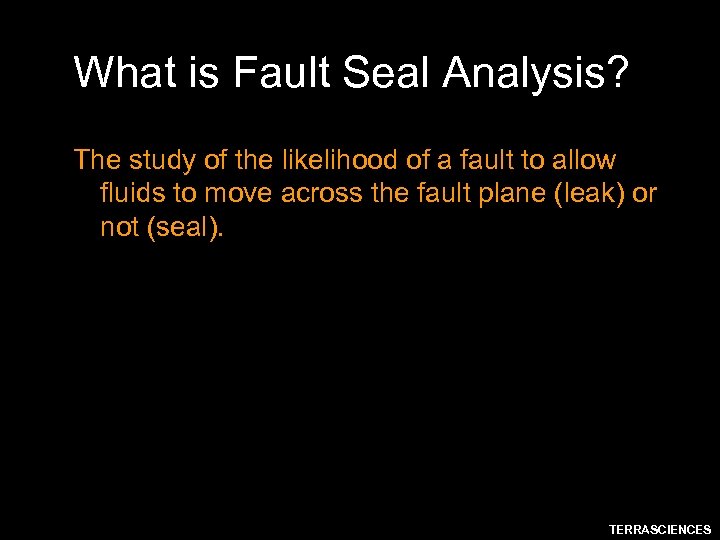 What is Fault Seal Analysis?

The study of the likelihood of a fault to allow fluids to move across the fault plane (leak) or not (seal).

TERRASCIENCES